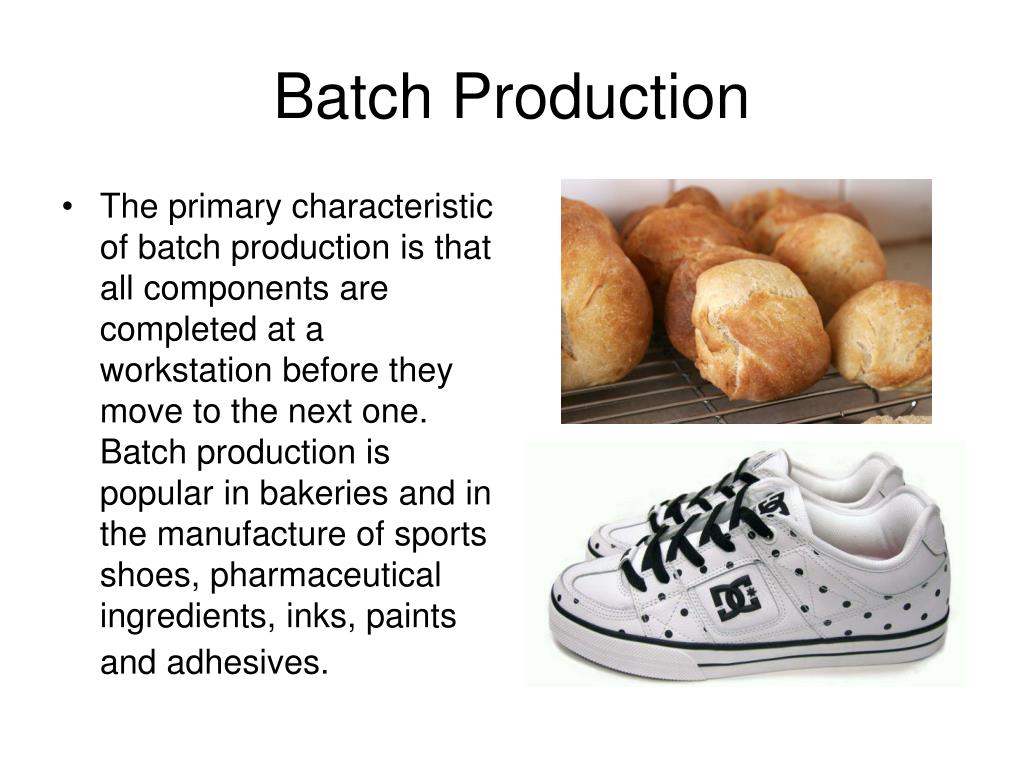 Batch Production

• The primary characteristic of batch production is that all components are completed at a workstation before they move to the next one. Batch production is popular in bakeries and in the manufacture of sports shoes, pharmaceutical ingredients, inks, paints and adhesives.

DC